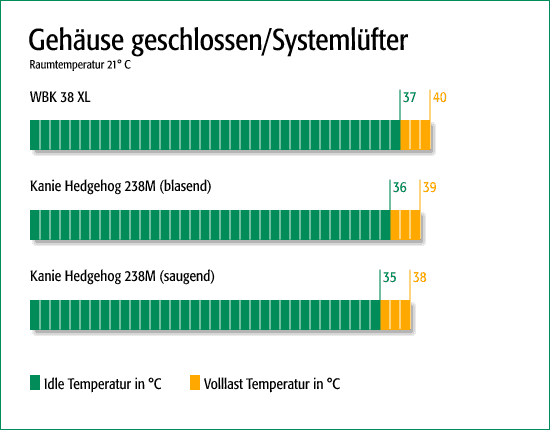 Gehäuse geschlossen/Systemlüfter
Raumtemperatur 21° C

WBK 38 XL
37 40

Kanie Hedgehog 238M (blasend)
36 39

Kanie Hedgehog 238M (saugend)
35 38

Idle Temperatur in °C Volllast Temperatur in °C